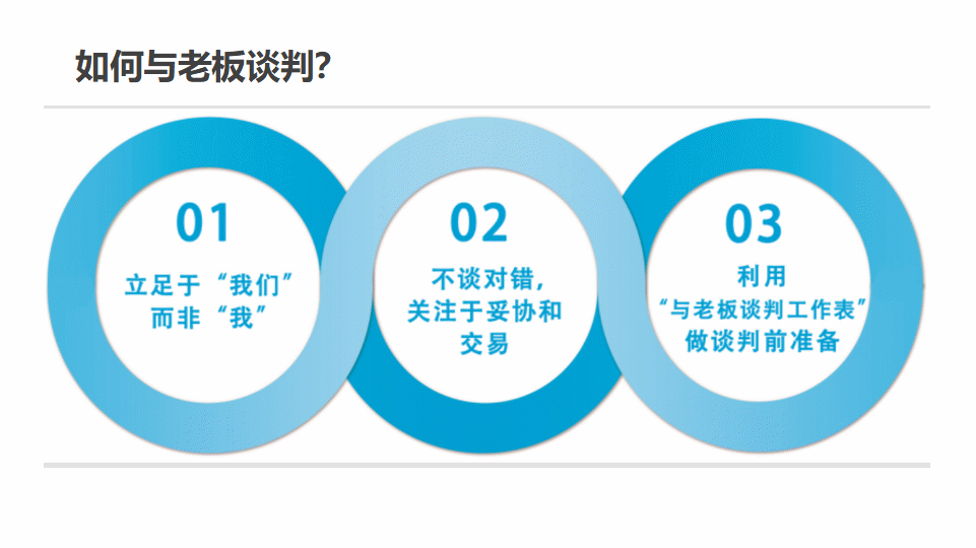 如何与老板谈判?

01

立足于“我们”而非“我”

02

不谈对错，关注于妥协和交易

03

利用“与老板谈判工作表”做谈判前准备